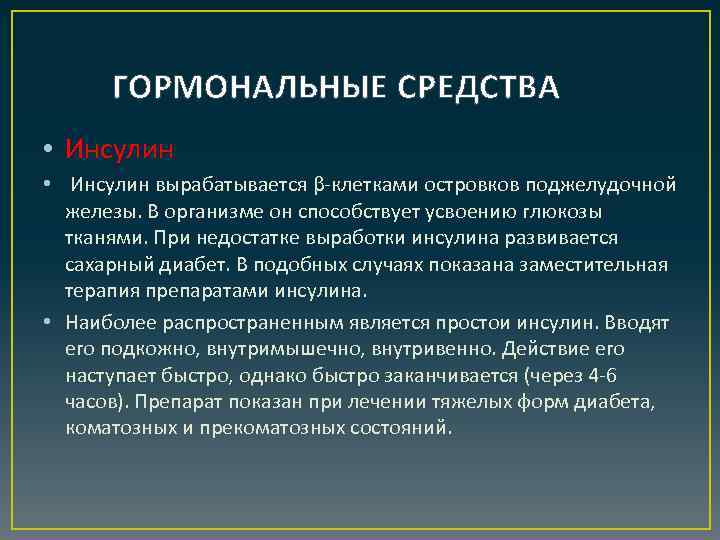 ГОРМОНАЛЬНЫЕ СРЕДСТВА

• Инсулин

• Инсулин вырабатывается β-клетками островков поджелудочной железы. В организме он способствует усвоению глюкозы тканями. При недостатке выработки инсулина развивается сахарный диабет. В подобных случаях показана заместительная терапия препаратами инсулина.

• Наиболее распространенным является простои инсулин. Вводят его подкожно, внутримышечно, внутривенно. Действие его наступает быстро, однако быстро заканчивается (через 4-6 часов). Препарат показан при лечении тяжелых форм диабета, коматозных и прекоматозных состояний.